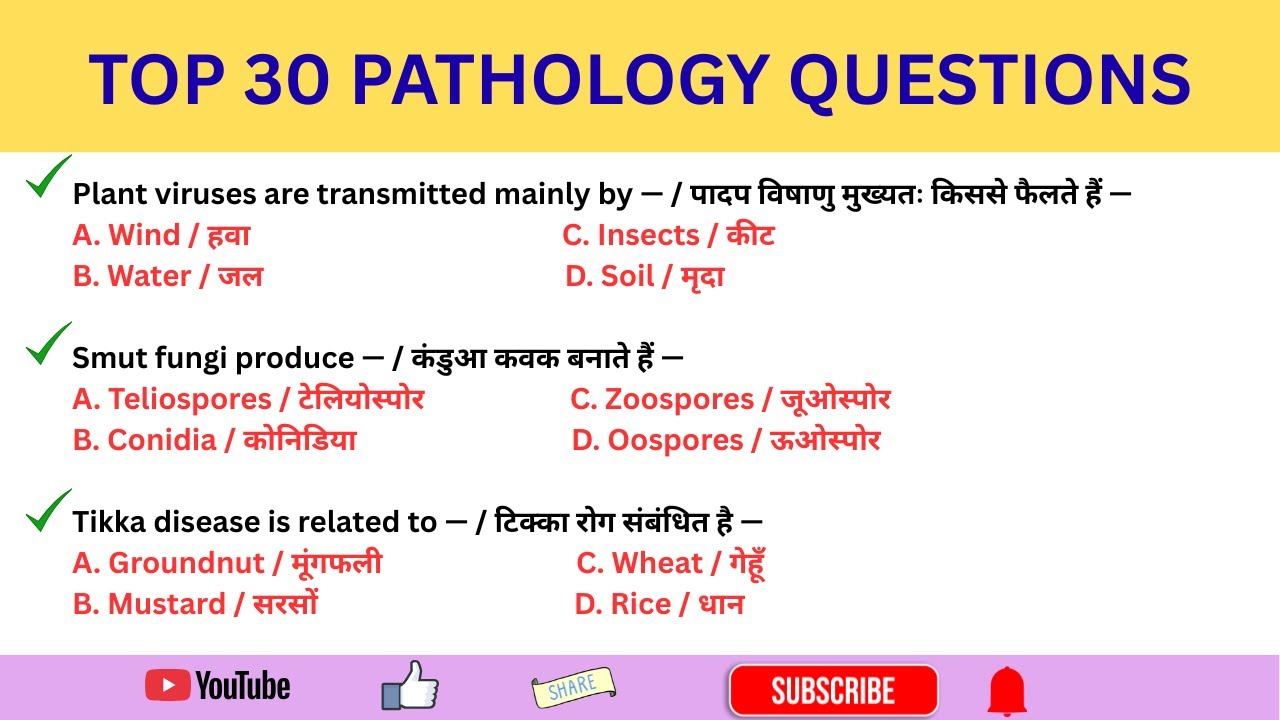 TOP 30 PATHOLOGY QUESTIONS

Plant viruses are transmitted mainly by — / पादप विषाणु मुख्यतः किससे फैलते हैं —
A. Wind / हवा
B. Water / जल
C. Insects / कीट
D. Soil / मृदा

Smut fungi produce — / कंडुआ कवक बनाते हैं —
A. Teliospores / टेलियोस्पोर
B. Conidia / कोनिडिया
C. Zoospores / जूओस्पोर
D. Oospores / ऊओस्पोर

Tikka disease is related to — / टिक्का रोग संबंधित है —
A. Groundnut / मूंगफली
B. Mustard / सरसों
C. Wheat / गेहूँ
D. Rice / धान

YouTube
SHARE
SUBSCRIBE